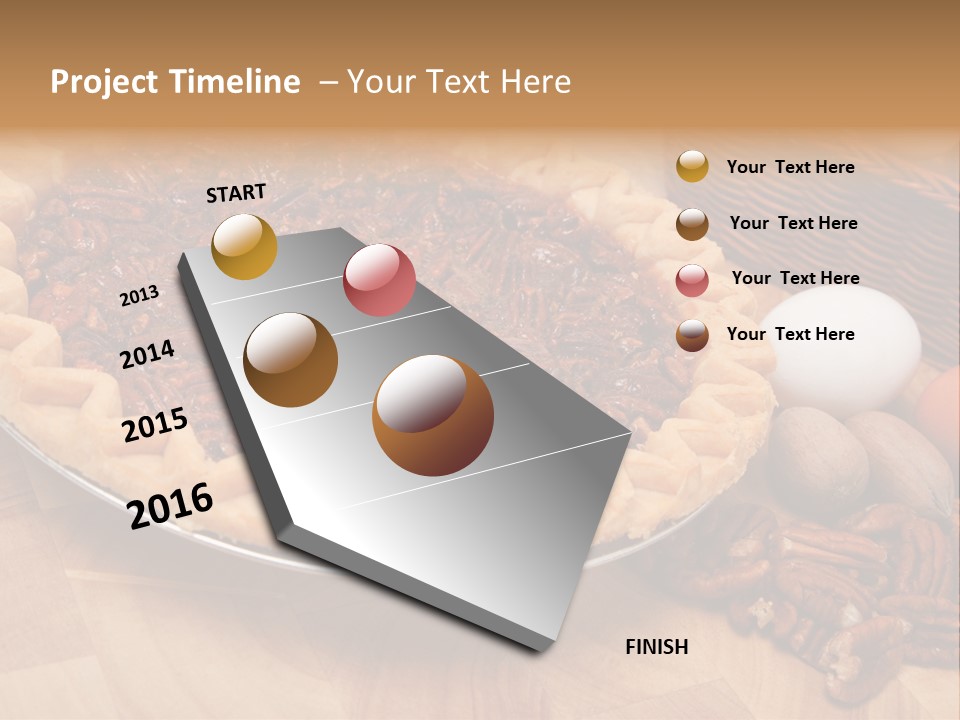 Project Timeline – Your Text Here

START

2013

2014

2015

2016

FINISH

Your Text Here

Your Text Here

Your Text Here

Your Text Here